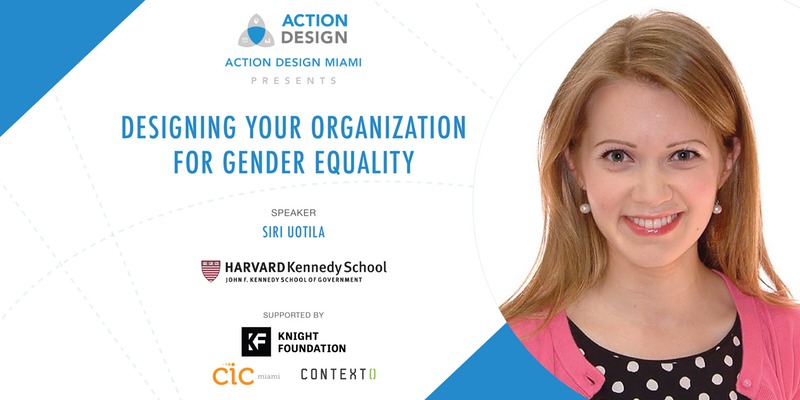 ACTION DESIGN

ACTION DESIGN MIAMI

PRESENTS

DESIGNING YOUR ORGANIZATION FOR GENDER EQUALITY

SPEAKER

SIRI UOTILA

HARVARD Kennedy School
JOHN F. KENNEDY SCHOOL OF GOVERNMENT

SUPPORTED BY

KF KNIGHT FOUNDATION

cic miami

CONTEXT()